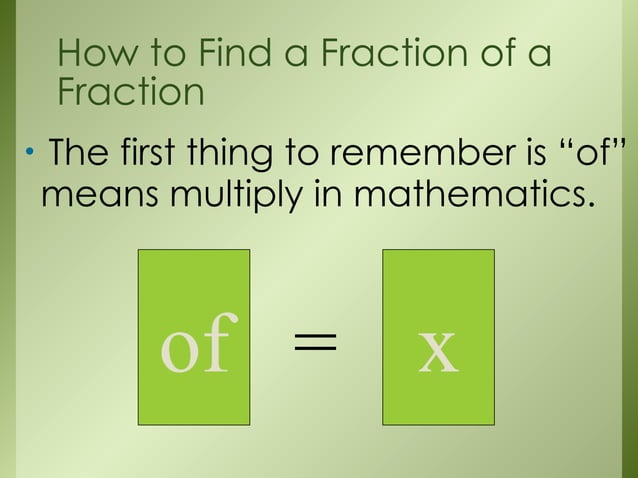 How to Find a Fraction of a Fraction

• The first thing to remember is “of” means multiply in mathematics.

of = x